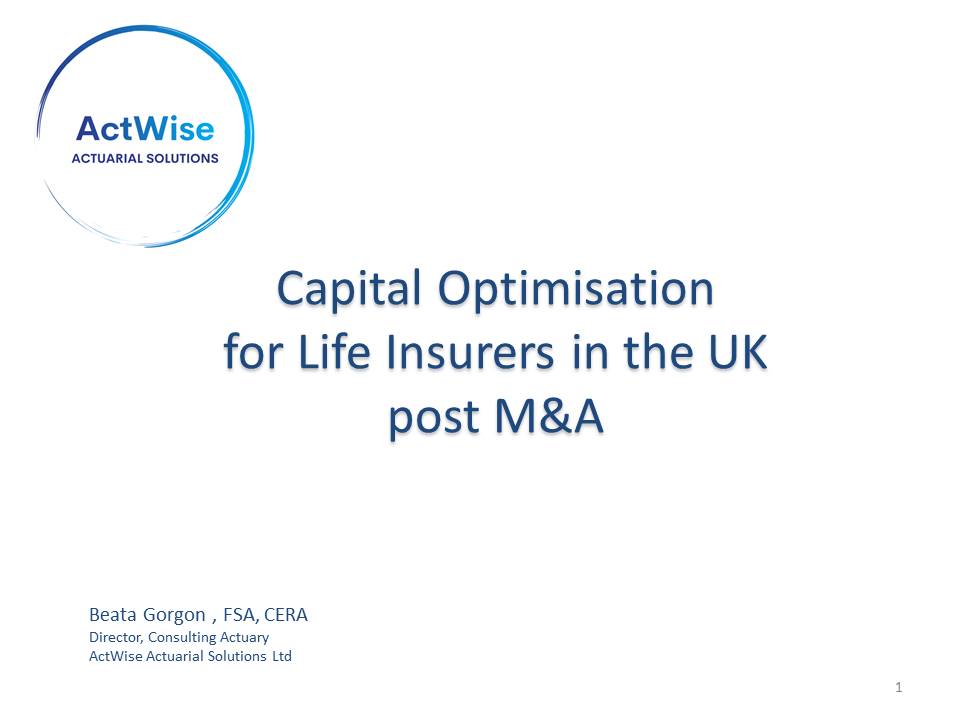 ActWise
ACTUARIAL SOLUTIONS

Capital Optimisation
for Life Insurers in the UK
post M&A

Beata Gorgon , FSA, CERA
Director, Consulting Actuary
ActWise Actuarial Solutions Ltd

1